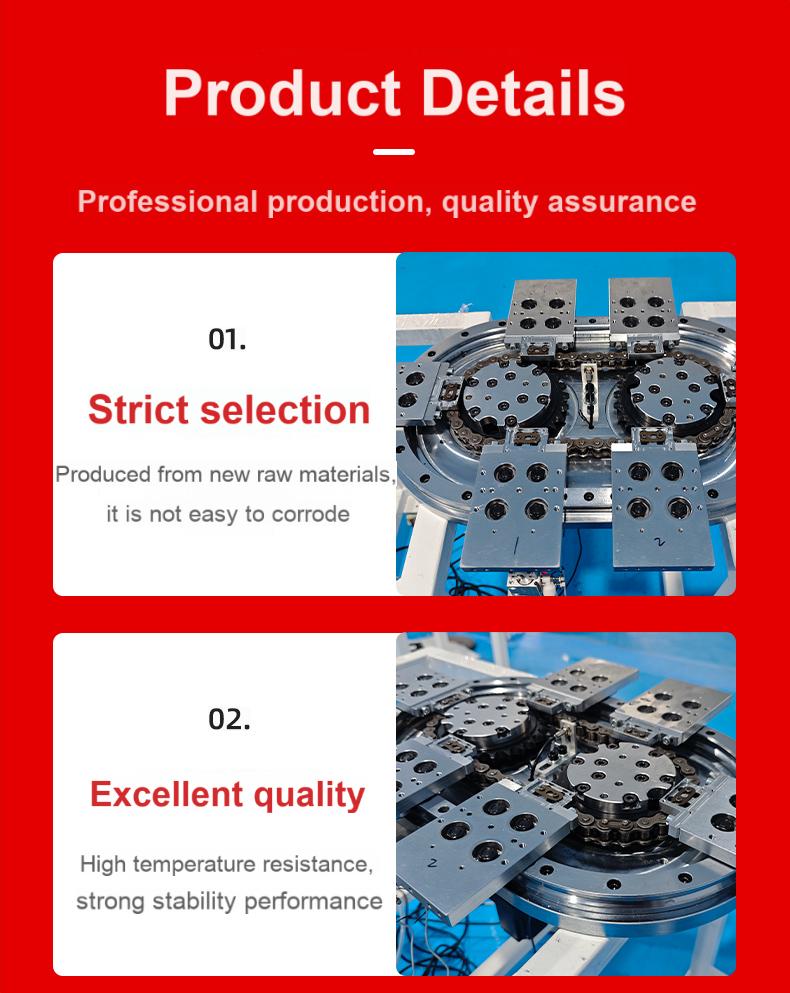 Product Details

Professional production, quality assurance

01.

Strict selection

Produced from new raw materials, it is not easy to corrode

02.

Excellent quality

High temperature resistance, strong stability performance